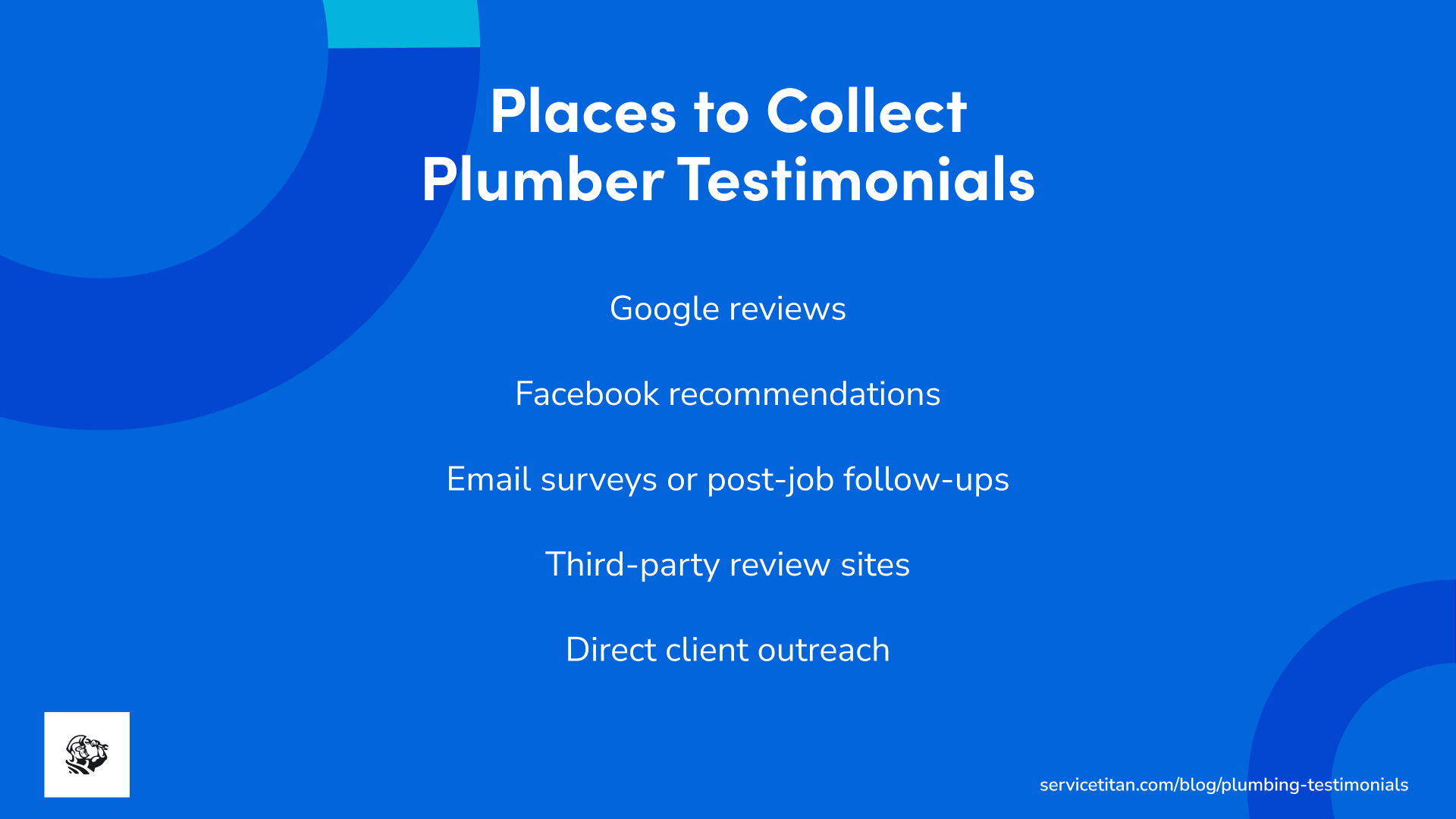 Places to Collect Plumber Testimonials

Google reviews

Facebook recommendations

Email surveys or post-job follow-ups

Third-party review sites

Direct client outreach

servicetitan.com/blog/plumbing-testimonials